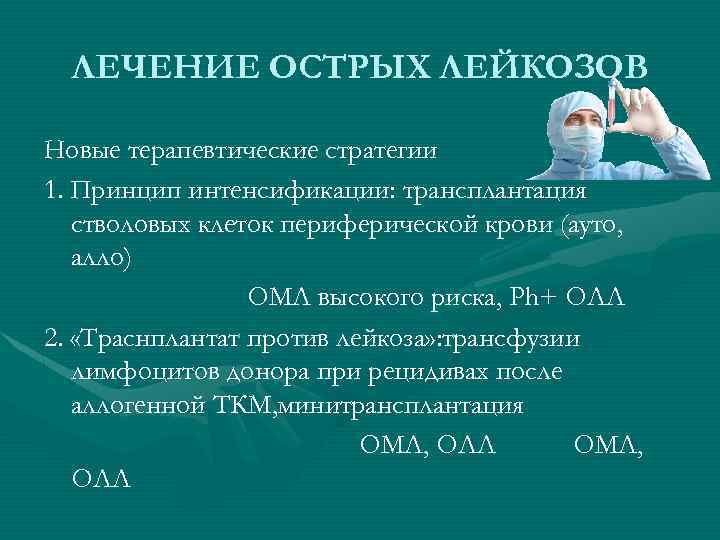 ЛЕЧЕНИЕ ОСТРЫХ ЛЕЙКОЗОВ

Новые терапевтические стратегии

1. Принцип интенсификации: трансплантация стволовых клеток периферической крови (ауто, алло)

ОМЛ высокого риска, Ph+ ОЛЛ

2. «Траснплантат против лейкоза»:трансфузии лимфоцитов донора при рецидивах после аллогенной ТКМ,минитрансплантация

ОМЛ, ОЛЛ ОМЛ, ОЛЛ